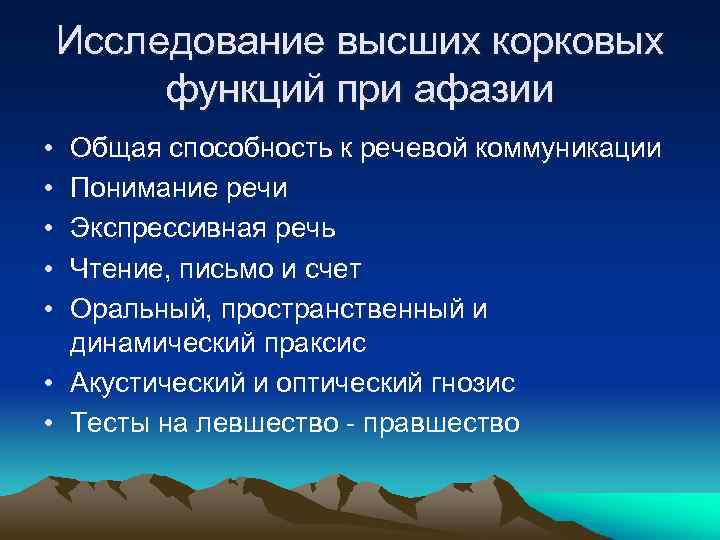 Исследование высших корковых функций при афазии

• Общая способность к речевой коммуникации
• Понимание речи
• Экспрессивная речь
• Чтение, письмо и счет
• Оральный, пространственный и динамический праксис
• Акустический и оптический гнозис
• Тесты на левшество - правшество